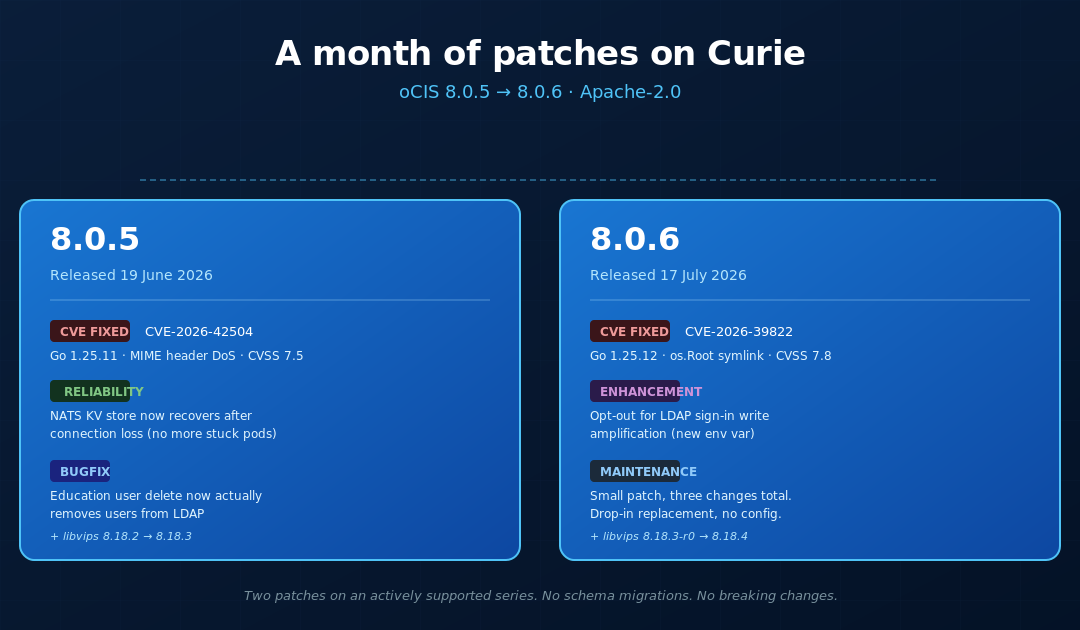 A month of patches on Curie

oCIS 8.0.5 → 8.0.6 · Apache-2.0

8.0.5

Released 19 June 2026

CVE FIXED CVE-2026-42504

Go 1.25.11 · MIME header DoS · CVSS 7.5

RELIABILITY

NATS KV store now recovers after connection loss (no more stuck pods)

BUGFIX

Education user delete now actually removes users from LDAP

+ libvips 8.18.2 → 8.18.3

8.0.6

Released 17 July 2026

CVE FIXED CVE-2026-39822

Go 1.25.12 · os.Root symlink · CVSS 7.8

ENHANCEMENT

Opt-out for LDAP sign-in write amplification (new env var)

MAINTENANCE

Small patch, three changes total. Drop-in replacement, no config.

+ libvips 8.18.3-r0 → 8.18.4

Two patches on an actively supported series. No schema migrations. No breaking changes.